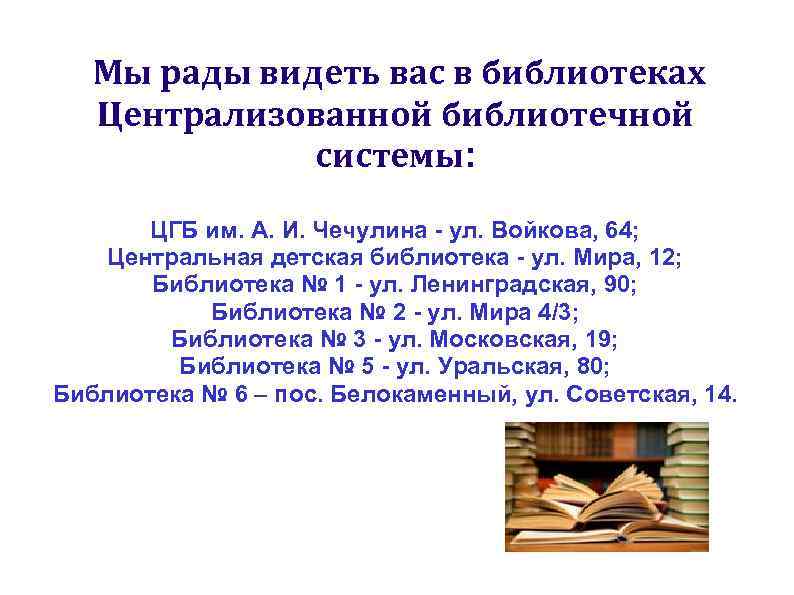 Мы рады видеть вас в библиотеках Централизованной библиотечной системы:

ЦГБ им. А. И. Чечулина - ул. Войкова, 64;
Центральная детская библиотека - ул. Мира, 12;
Библиотека № 1 - ул. Ленинградская, 90;
Библиотека № 2 - ул. Мира 4/3;
Библиотека № 3 - ул. Московская, 19;
Библиотека № 5 - ул. Уральская, 80;
Библиотека № 6 – пос. Белокаменный, ул. Советская, 14.